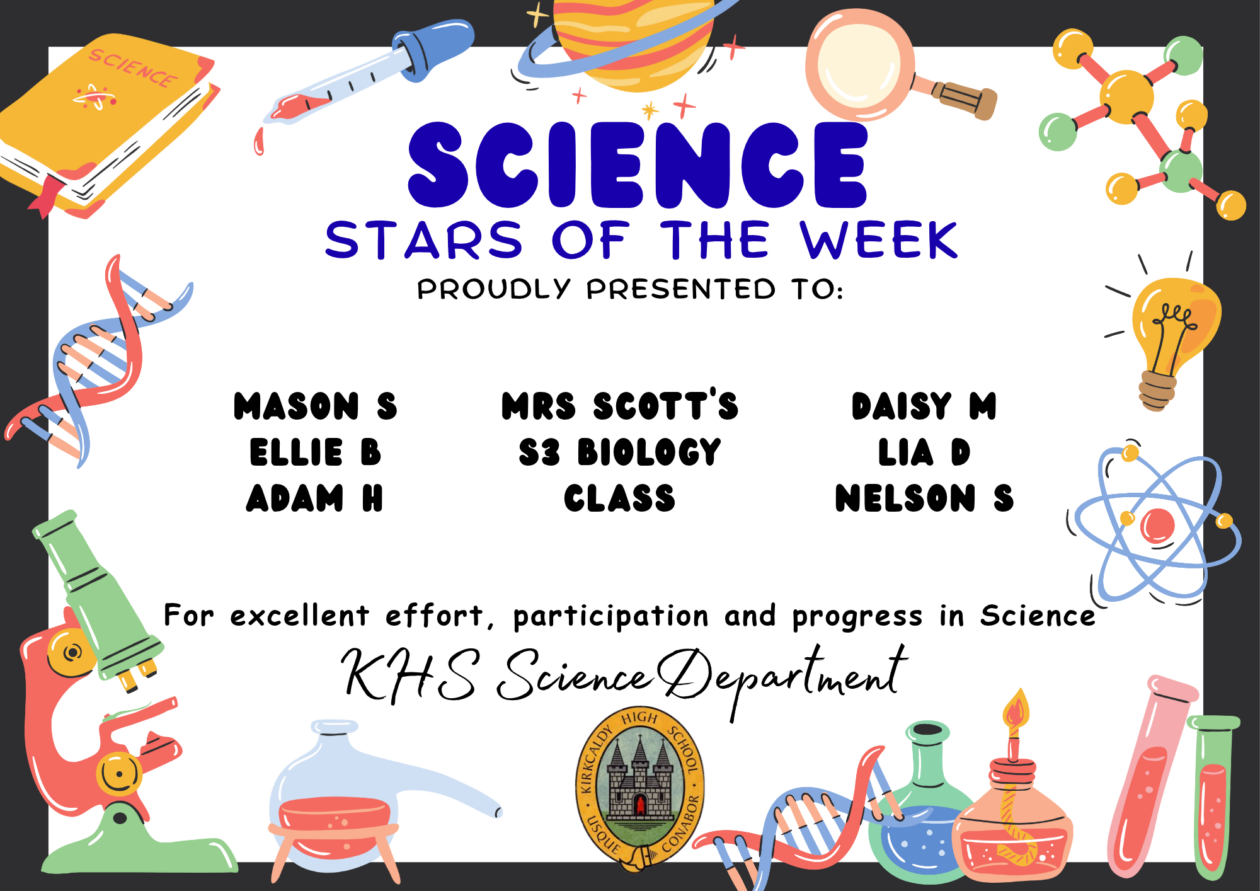 SCIENCE

SCIENCE
STARS OF THE WEEK
PROUDLY PRESENTED TO:

MASON S
ELLIE B
ADAM H

MRS SCOTT'S
S3 BIOLOGY
CLASS

DAISY M
LIA D
NELSON S

For excellent effort, participation and progress in Science
KHS Science Department

KIRKCALDY HIGH SCHOOL
USQUE CONABOR